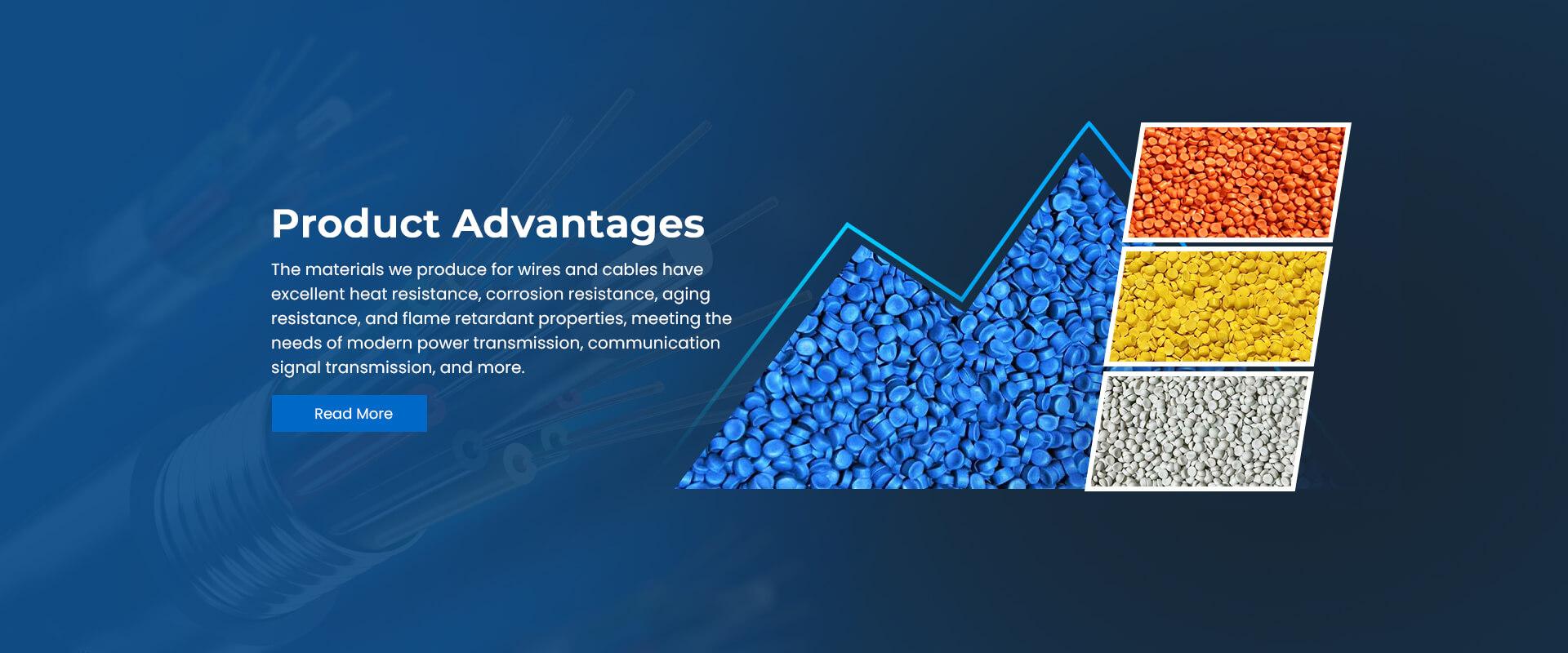 Product Advantages

The materials we produce for wires and cables have excellent heat resistance, corrosion resistance, aging resistance, and flame retardant properties, meeting the needs of modern power transmission, communication signal transmission, and more.

Read More